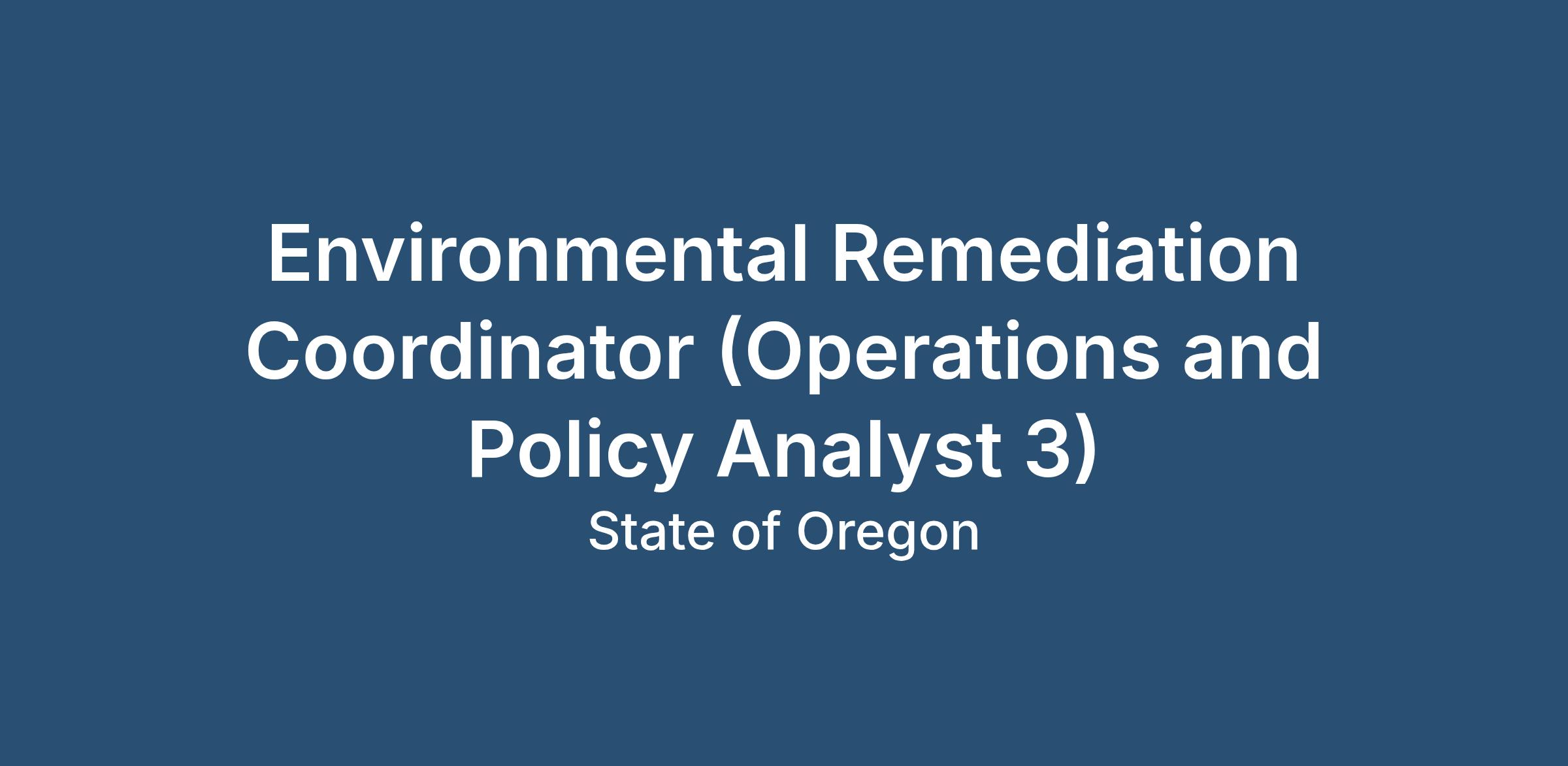 Environmental Remediation Coordinator (Operations and Policy Analyst 3)

State of Oregon